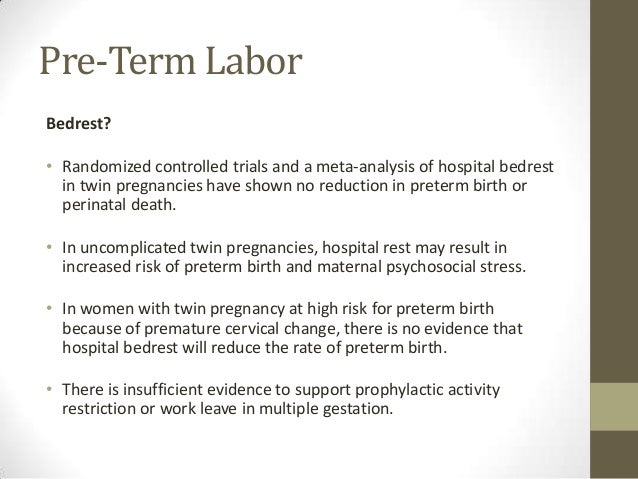 Pre-Term Labor

Bedrest?

• Randomized controlled trials and a meta-analysis of hospital bedrest in twin pregnancies have shown no reduction in preterm birth or perinatal death.

• In uncomplicated twin pregnancies, hospital rest may result in increased risk of preterm birth and maternal psychosocial stress.

• In women with twin pregnancy at high risk for preterm birth because of premature cervical change, there is no evidence that hospital bedrest will reduce the rate of preterm birth.

• There is insufficient evidence to support prophylactic activity restriction or work leave in multiple gestation.